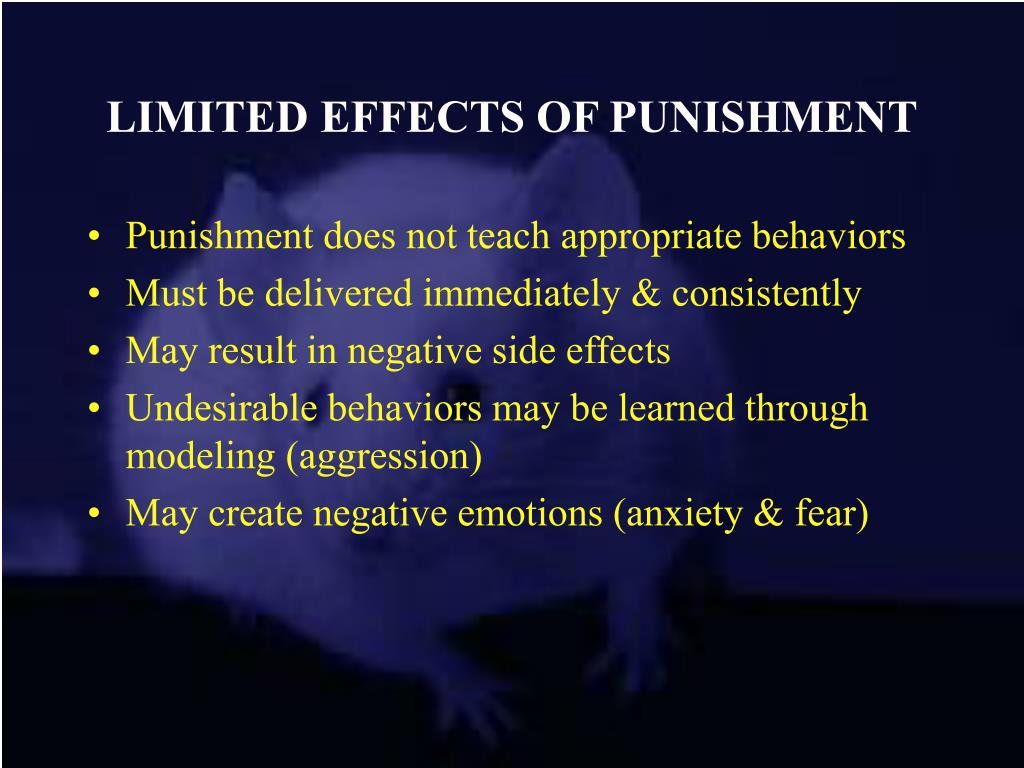 LIMITED EFFECTS OF PUNISHMENT

• Punishment does not teach appropriate behaviors
• Must be delivered immediately & consistently
• May result in negative side effects
• Undesirable behaviors may be learned through modeling (aggression)
• May create negative emotions (anxiety & fear)